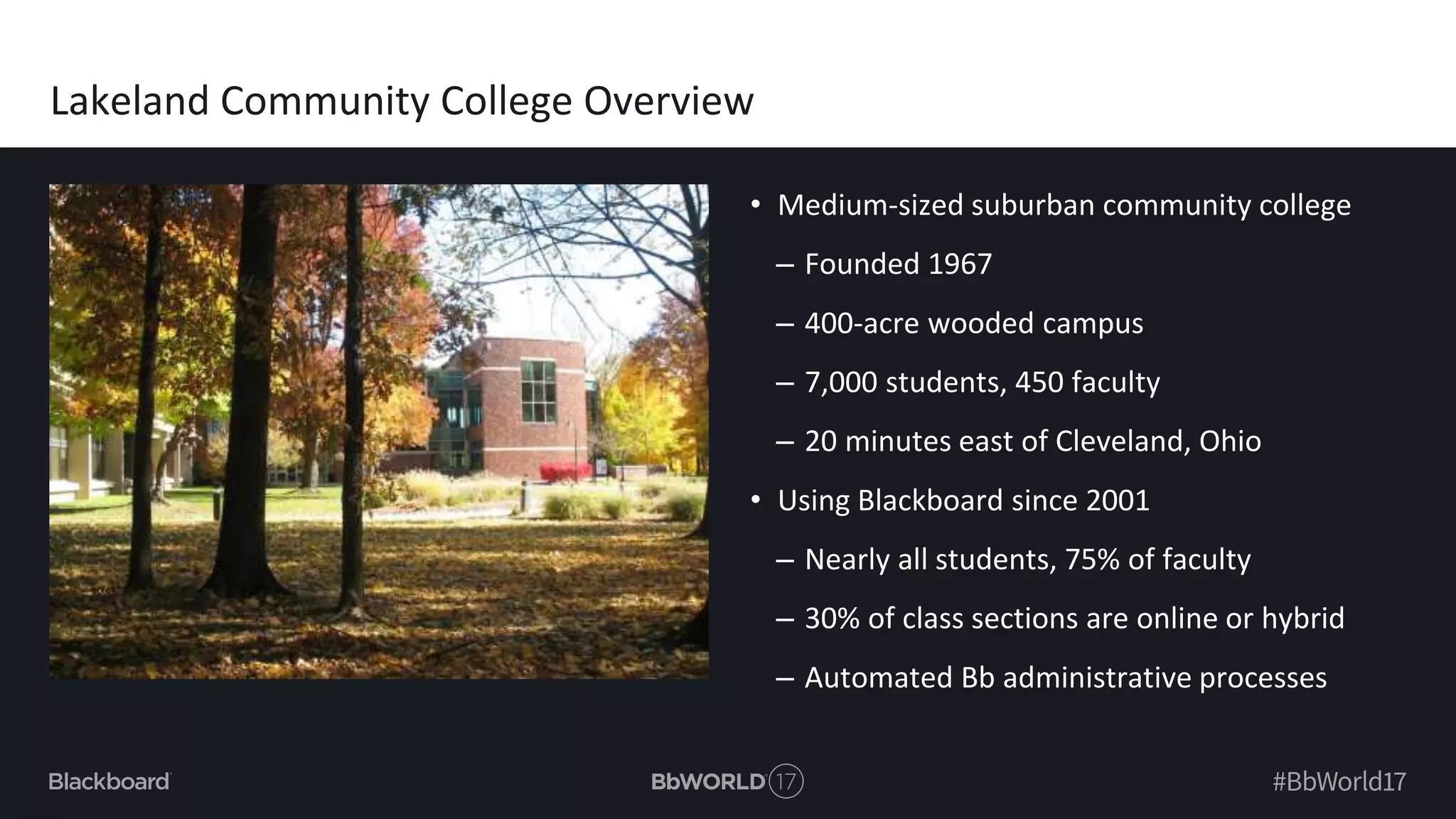 Lakeland Community College Overview

• Medium-sized suburban community college
– Founded 1967
– 400-acre wooded campus
– 7,000 students, 450 faculty
– 20 minutes east of Cleveland, Ohio
• Using Blackboard since 2001
– Nearly all students, 75% of faculty
– 30% of class sections are online or hybrid
– Automated Bb administrative processes

Blackboard

BbWORLD 17

#BbWorld17